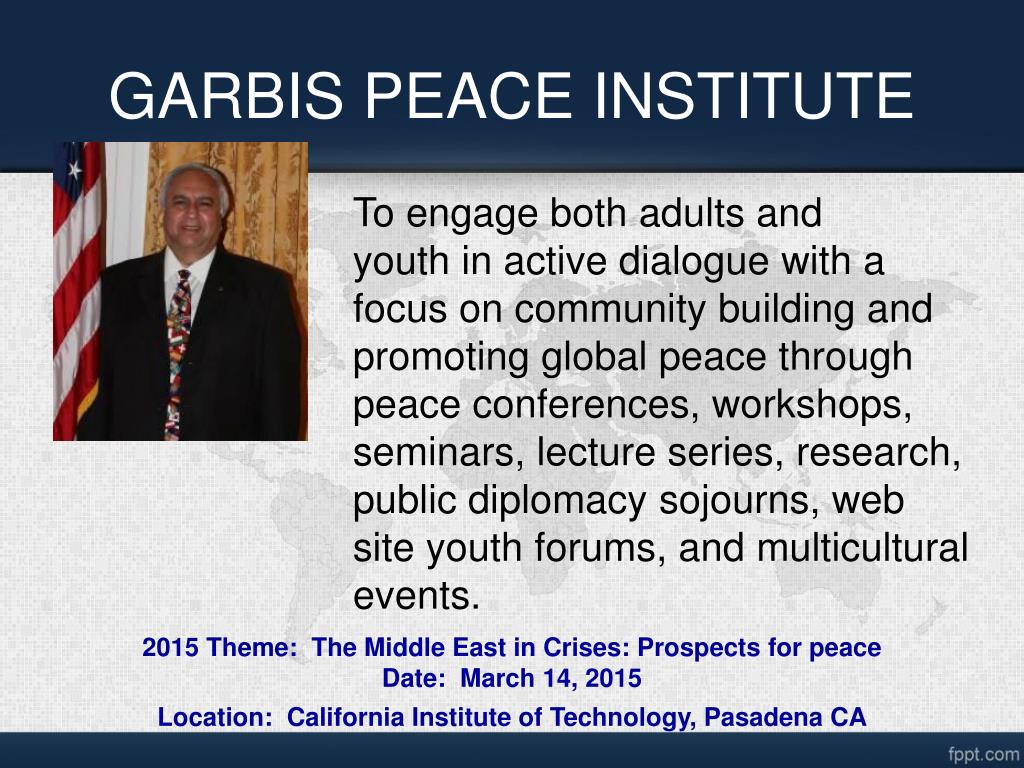 GARBIS PEACE INSTITUTE

To engage both adults and youth in active dialogue with a focus on community building and promoting global peace through peace conferences, workshops, seminars, lecture series, research, public diplomacy sojourns, web site youth forums, and multicultural events.

2015 Theme: The Middle East in Crises: Prospects for peace
Date: March 14, 2015
Location: California Institute of Technology, Pasadena CA

fppt.com